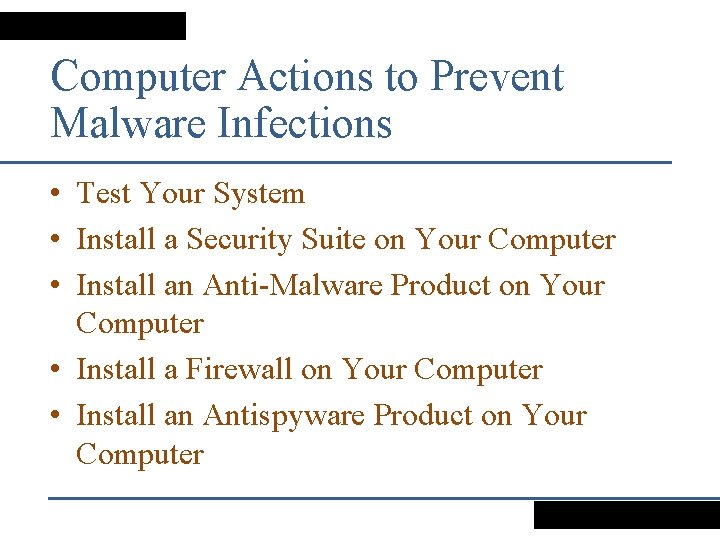 Computer Actions to Prevent Malware Infections

• Test Your System
• Install a Security Suite on Your Computer
• Install an Anti-Malware Product on Your Computer
• Install a Firewall on Your Computer
• Install an Antispyware Product on Your Computer